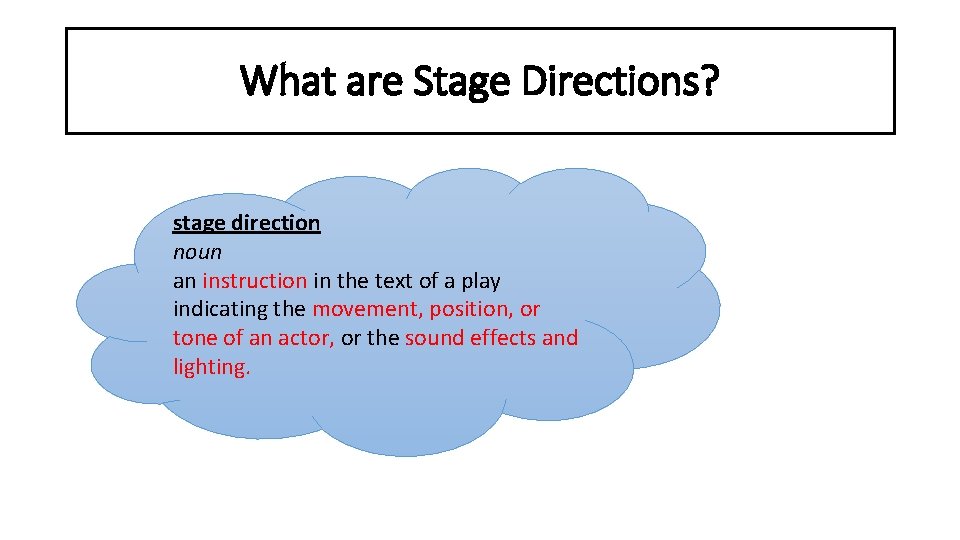 What are Stage Directions?

stage direction
noun
an instruction in the text of a play indicating the movement, position, or tone of an actor, or the sound effects and lighting.